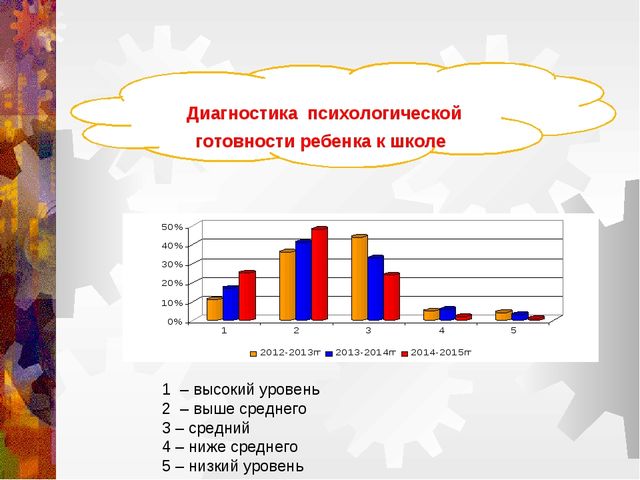 Диагностика психологической готовности ребенка к школе

50%
40%
30%
20%
10%
0%

1
2
3
4
5

2012-2013гг
2013-2014гг
2014-2015гг

1 – высокий уровень
2 – выше среднего
3 – средний
4 – ниже среднего
5 – низкий уровень